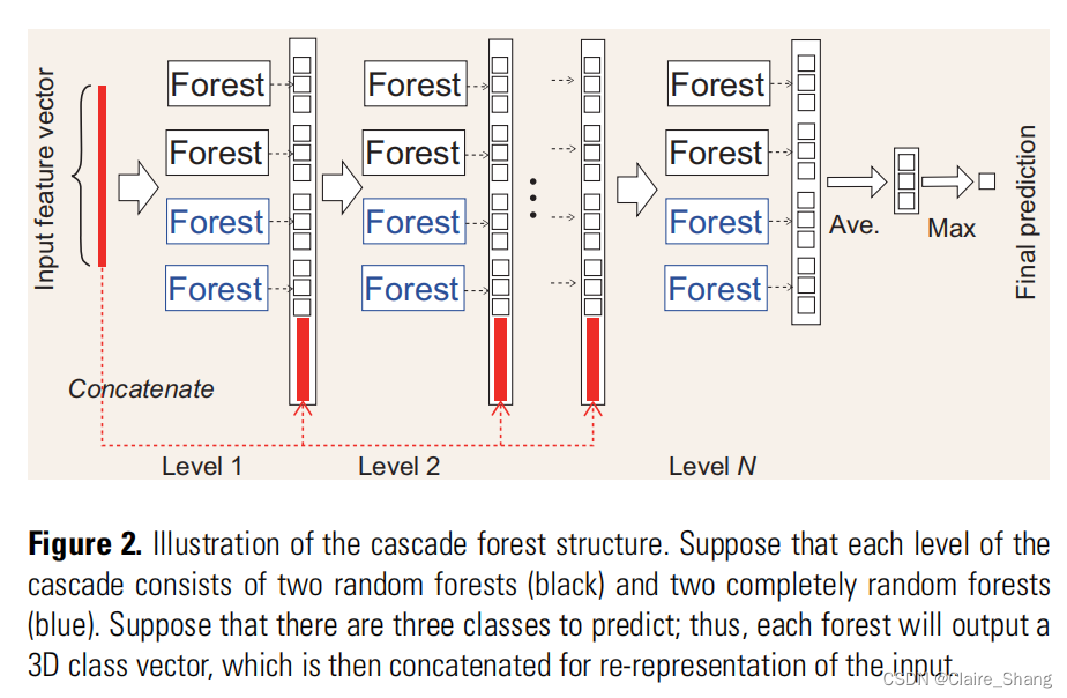 Input feature vector

Forest
Forest
Forest
Forest

Forest
Forest
Forest
Forest

Forest
Forest
Forest
Forest

Ave.

Max

Final prediction

Concatenate

Level 1

Level 2

Level $N$

**Figure 2.** Illustration of the cascade forest structure. Suppose that each level of the cascade consists of two random forests (black) and two completely random forests (blue). Suppose that there are three classes to predict; thus, each forest will output a 3D class vector, which is then concatenated for re-representation of the input.

CSDN @Claire_Shang